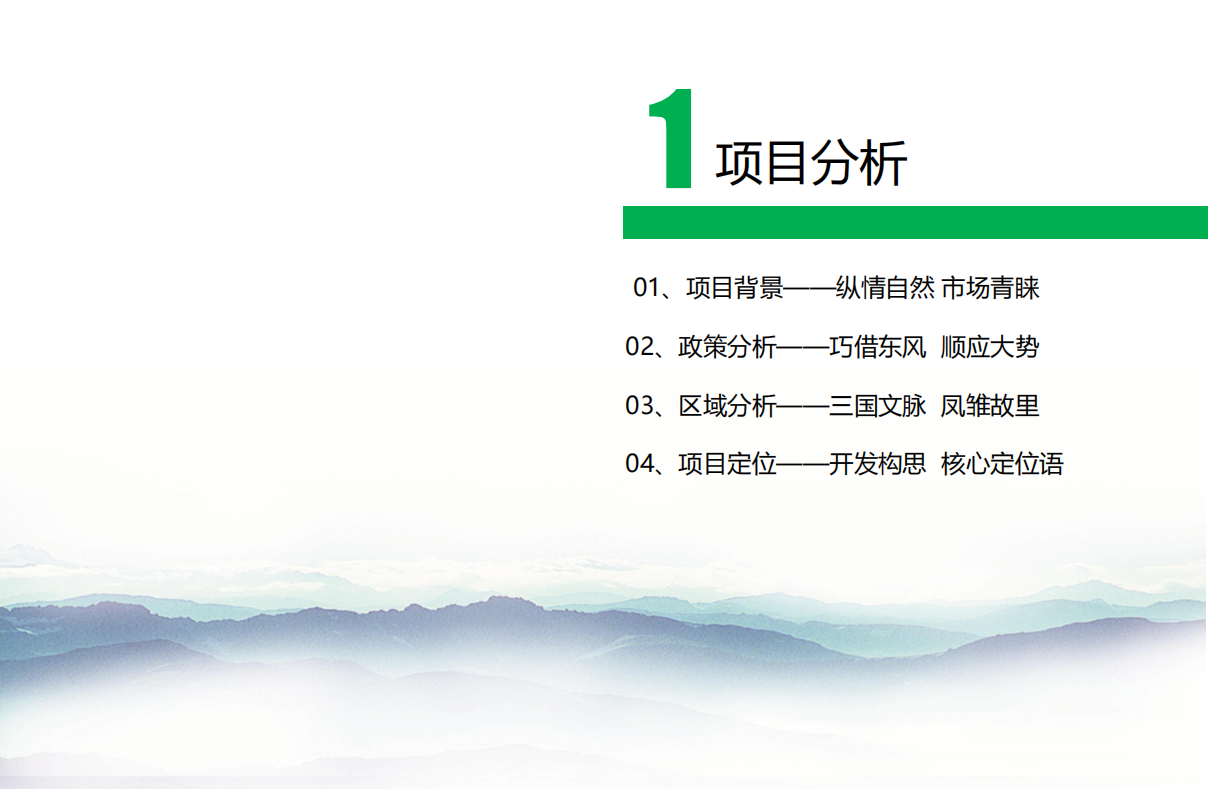 1 项目分析

01、项目背景——纵情自然 市场青睐

02、政策分析——巧借东风 顺应大势

03、区域分析——三国文脉 凤雏故里

04、项目定位——开发构思 核心定位语